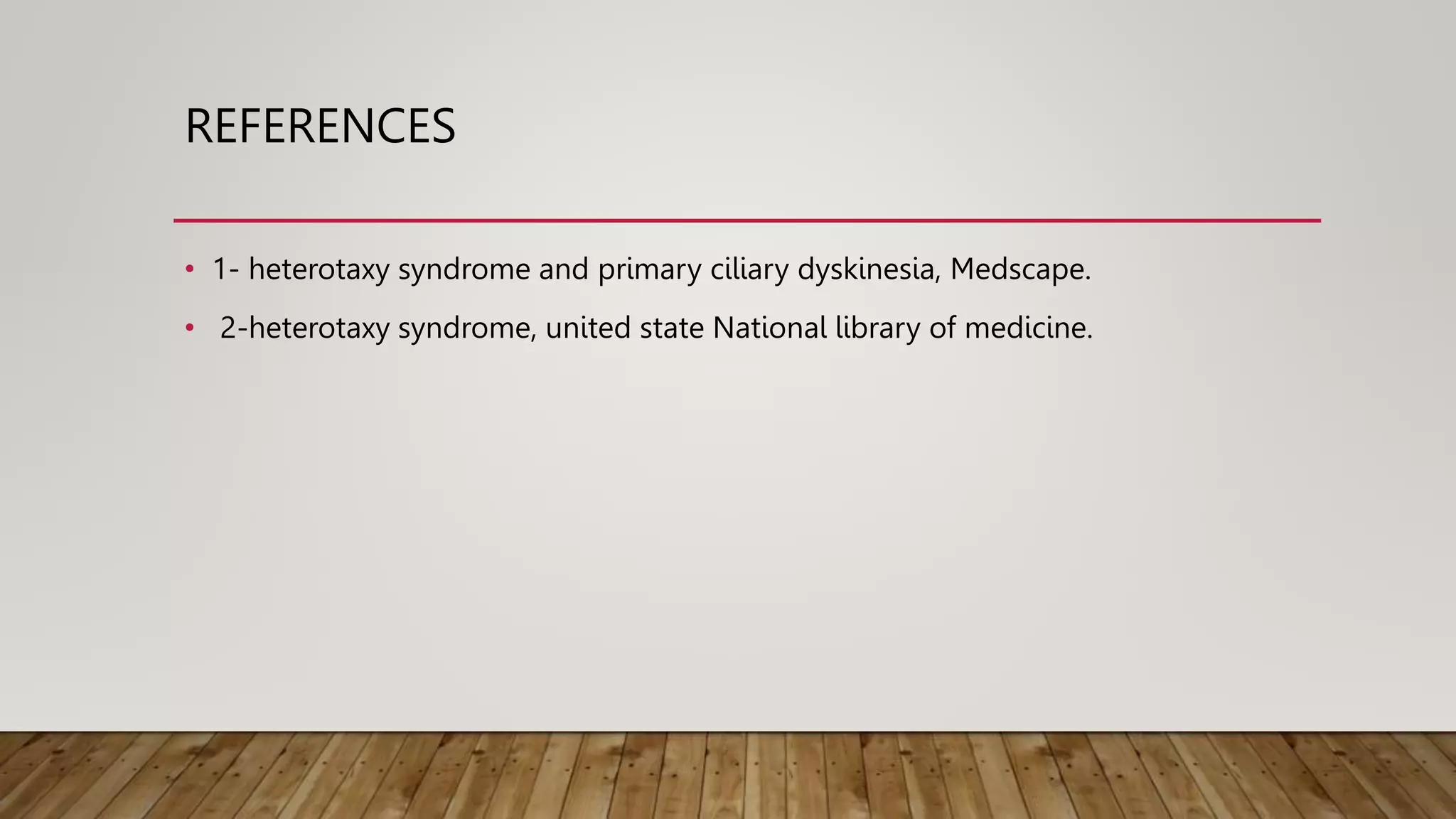 REFERENCES

• 1- heterotaxy syndrome and primary ciliary dyskinesia, Medscape.

• 2-heterotaxy syndrome, united state National library of medicine.